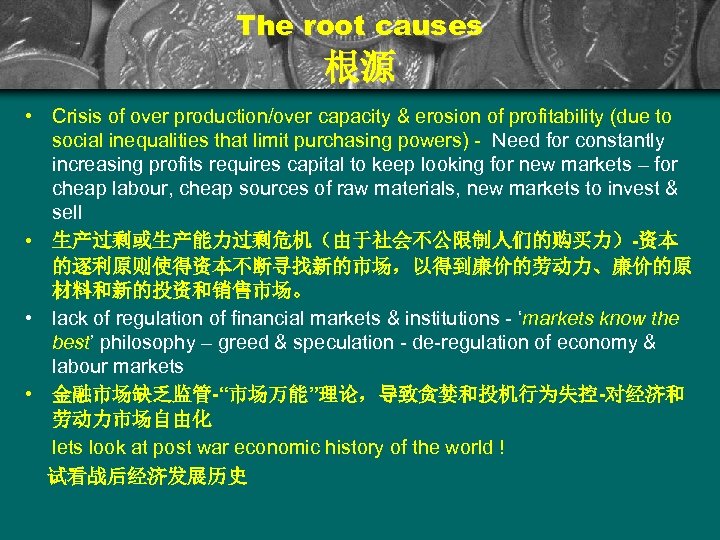 The root causes
根源

• Crisis of over production/over capacity & erosion of profitability (due to social inequalities that limit purchasing powers) - Need for constantly increasing profits requires capital to keep looking for new markets – for cheap labour, cheap sources of raw materials, new markets to invest & sell

• 生产过剩或生产能力过剩危机（由于社会不公限制人们的购买力）-资本的逐利原则使得资本不断寻找新的市场，以得到廉价的劳动力、廉价的原材料和新的投资和销售市场。

• lack of regulation of financial markets & institutions - 'markets know the best' philosophy – greed & speculation - de-regulation of economy & labour markets

• 金融市场缺乏监管-"市场万能"理论，导致贪婪和投机行为失控-对经济和劳动力市场自由化

lets look at post war economic history of the world !

试看战后经济发展历史